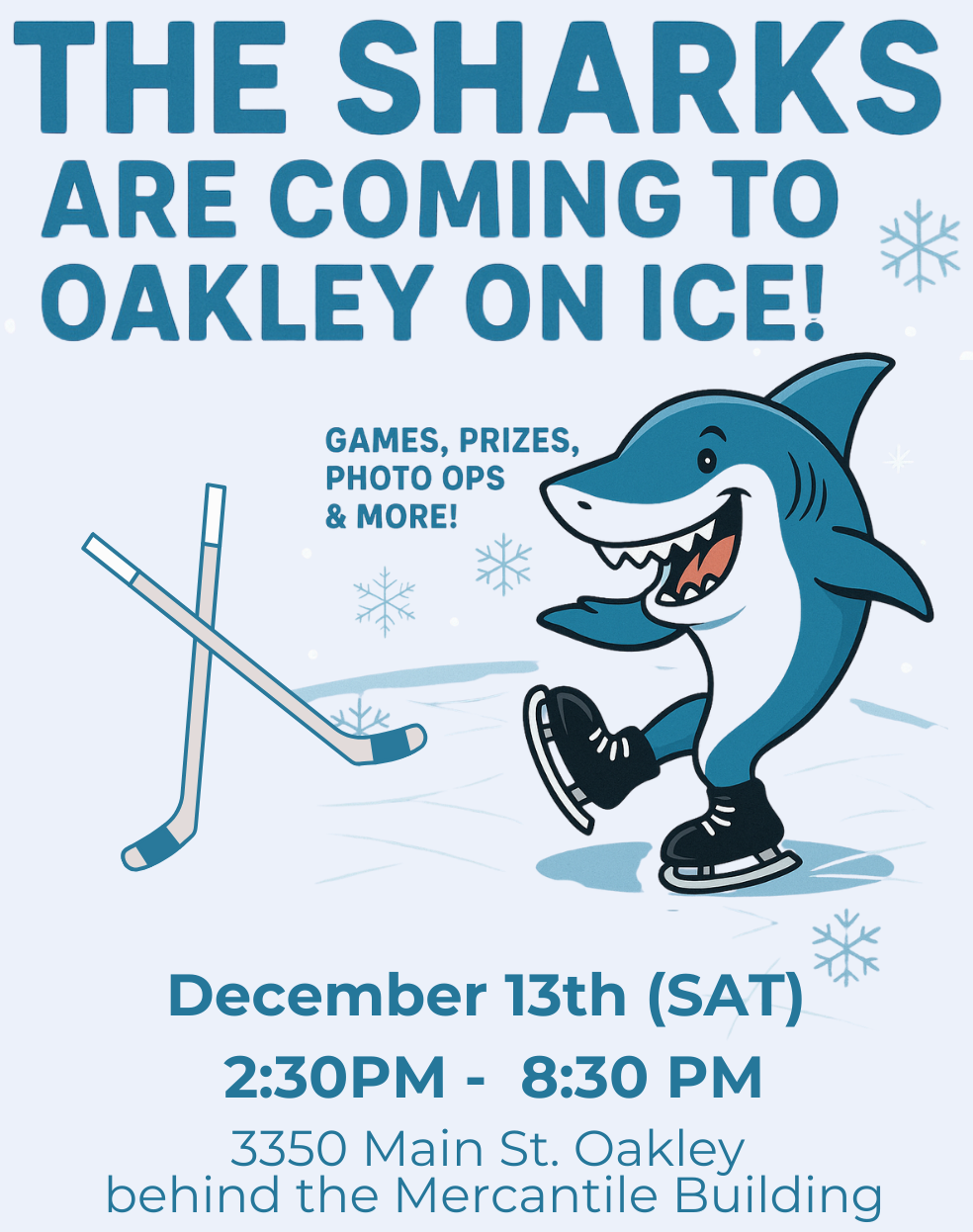 THE SHARKS ARE COMING TO OAKLEY ON ICE!

GAMES, PRIZES, PHOTO OPS & MORE!

December 13th (SAT)
2:30PM - 8:30 PM
3350 Main St. Oakley
behind the Mercantile Building